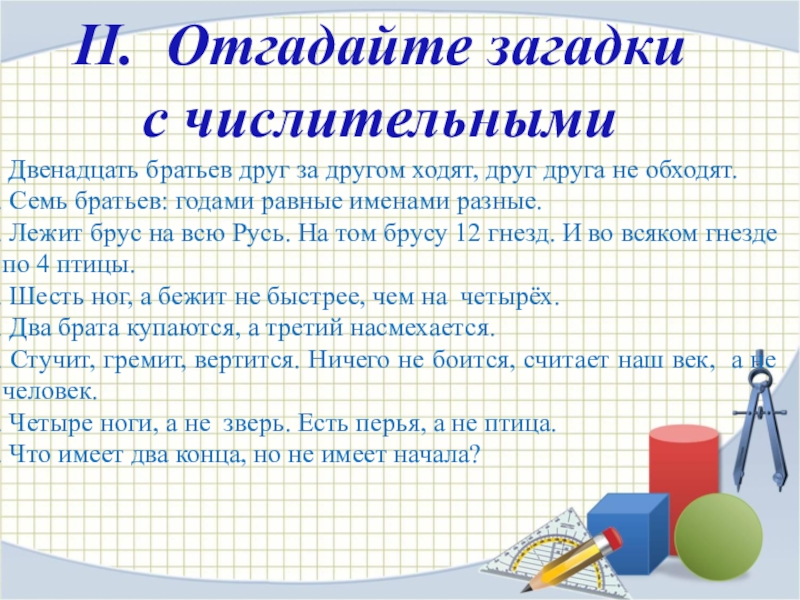 II. Отгадайте загадки с числительными

Двенадцать братьев друг за другом ходят, друг друга не обходят.
Семь братьев: годами равные именами разные.
Лежит брус на всю Русь. На том брусу 12 гнезд. И во всяком гнезде по 4 птицы.
Шесть ног, а бежит не быстрее, чем на четырёх.
Два брата купаются, а третий насмехается.
Стучит, гремит, вертится. Ничего не боится, считает наш век, а не человек.
Четыре ноги, а не зверь. Есть перья, а не птица.
Что имеет два конца, но не имеет начала?